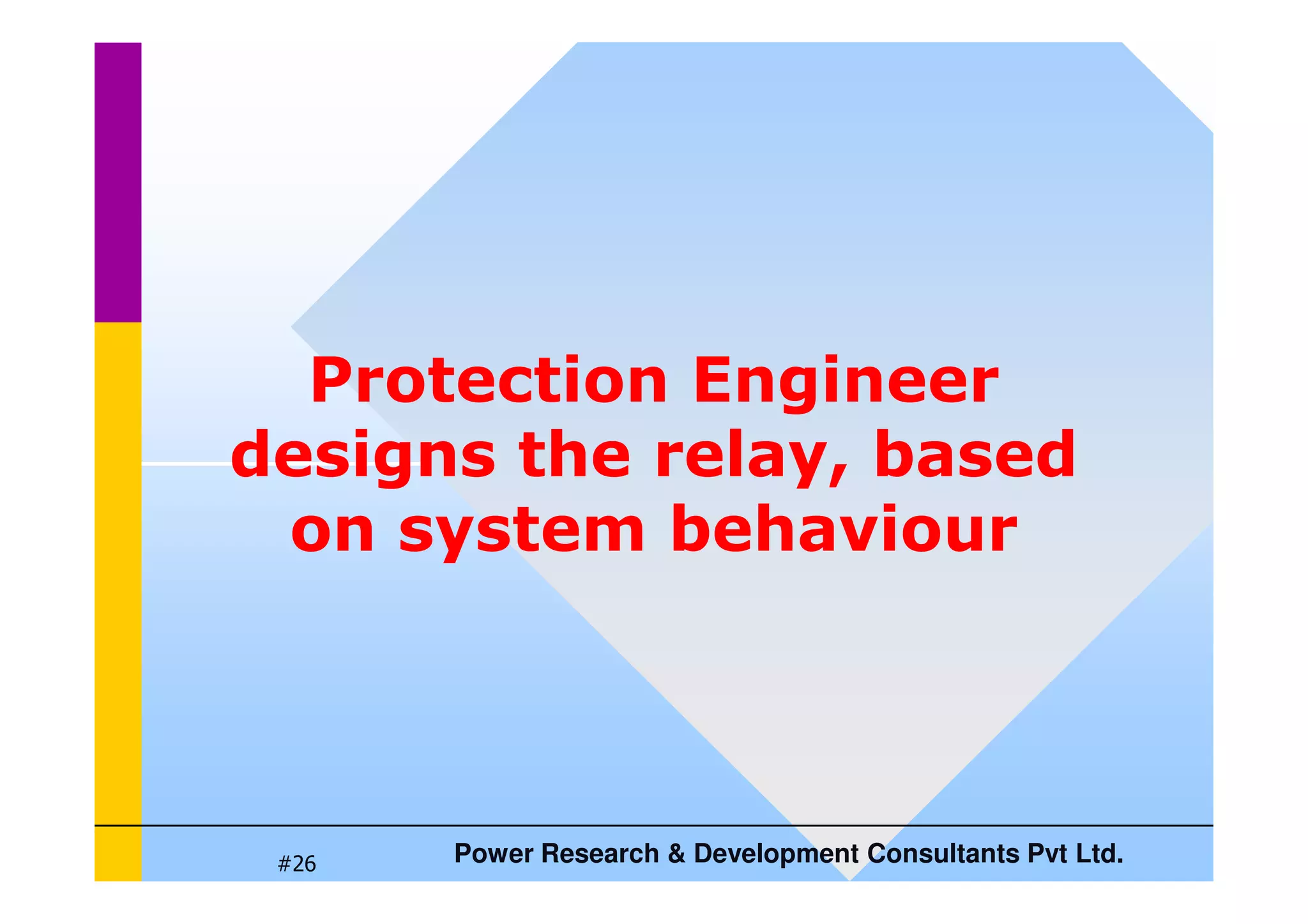 Protection Engineer designs the relay, based on system behaviour

#26

Power Research & Development Consultants Pvt Ltd.